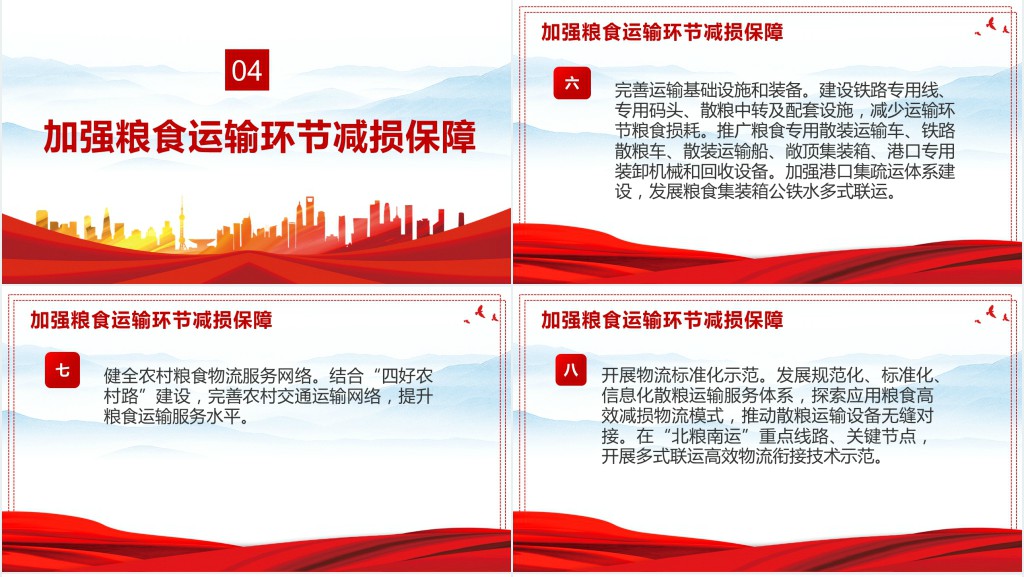 04

加强粮食运输环节减损保障

加强粮食运输环节减损保障

六

完善运输基础设施和装备。建设铁路专用线、专用码头、散粮中转及配套设施，减少运输环节粮食损耗。推广粮食专用散装运输车、铁路散粮车、散装运输船、敞顶集装箱、港口专用装卸机械和回收设备。加强港口集疏运体系建设，发展粮食集装箱公铁水多式联运。

加强粮食运输环节减损保障

七

健全农村粮食物流服务网络。结合“四好农村路”建设，完善农村交通运输网络，提升粮食运输服务水平。

加强粮食运输环节减损保障

八

开展物流标准化示范。发展规范化、标准化、信息化散粮运输服务体系，探索应用粮食高效减损物流模式，推动散粮运输设备无缝对接。在“北粮南运”重点线路、关键节点，开展多式联运高效物流衔接技术示范。